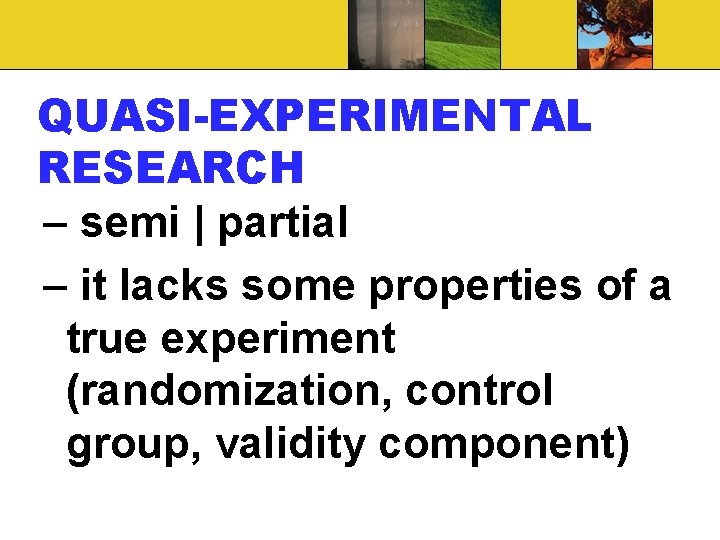 QUASI-EXPERIMENTAL RESEARCH

– semi | partial

– it lacks some properties of a true experiment (randomization, control group, validity component)